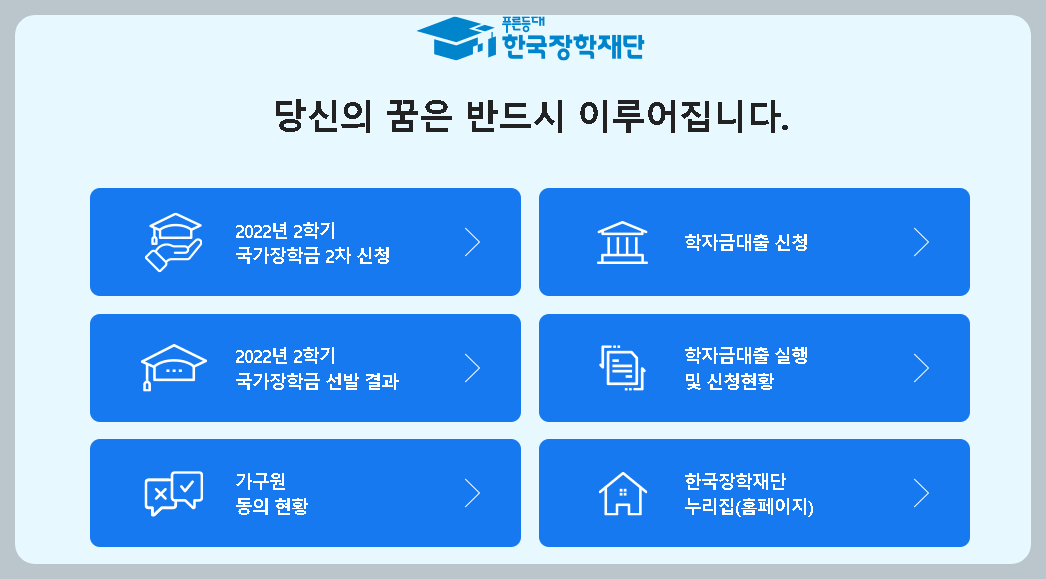 푸른등대
한국장학재단

당신의 꿈은 반드시 이루어집니다.

2022년 2학기
국가장학금 2차 신청

학자금대출 신청

2022년 2학기
국가장학금 선발 결과

학자금대출 실행
및 신청현황

가구원
동의 현황

한국장학재단
누리집(홈페이지)